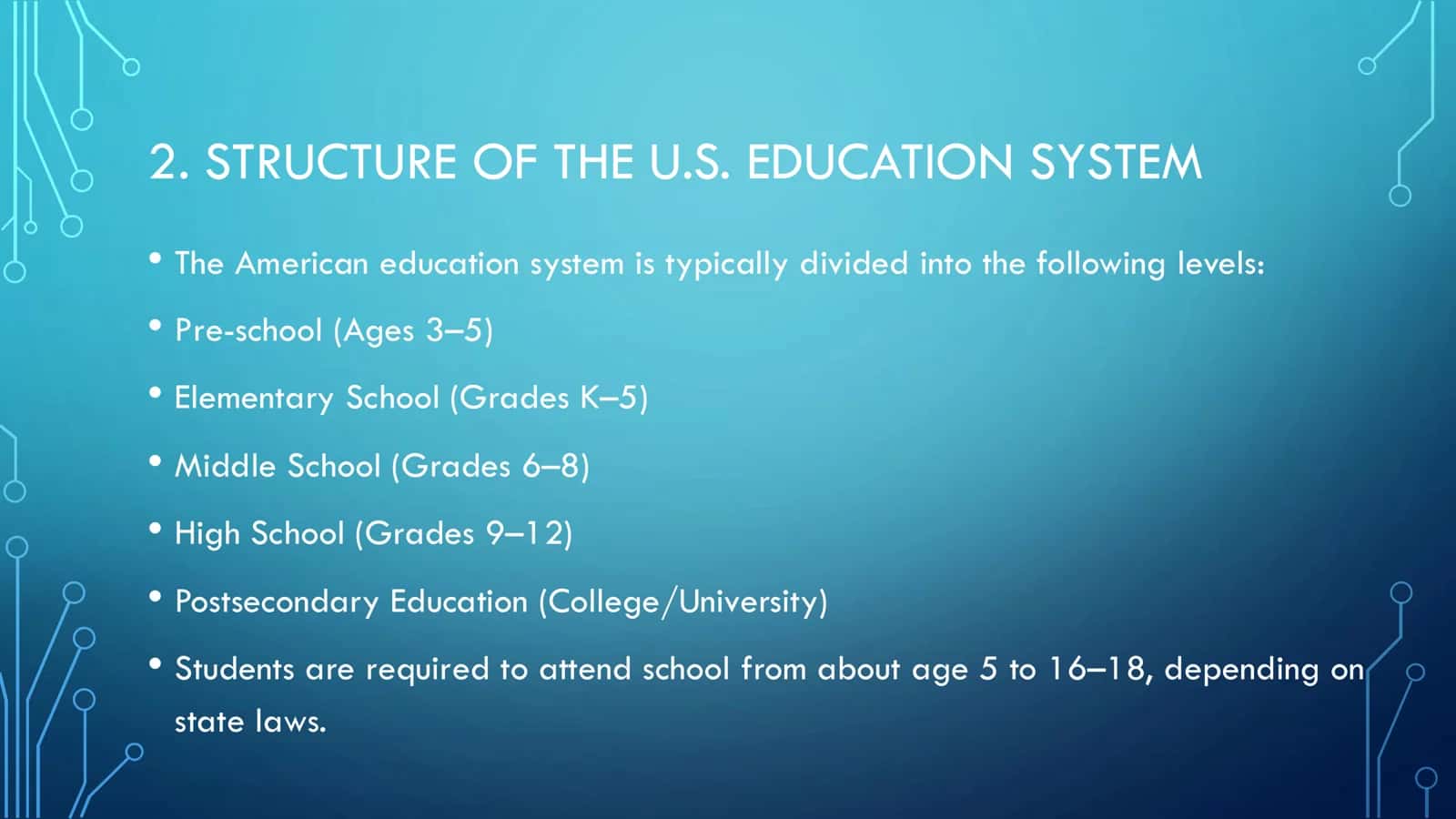 2. STRUCTURE OF THE U.S. EDUCATION SYSTEM

• The American education system is typically divided into the following levels:

• Pre-school (Ages 3–5)

• Elementary School (Grades K–5)

• Middle School (Grades 6–8)

• High School (Grades 9–12)

• Postsecondary Education (College/University)

• Students are required to attend school from about age 5 to 16–18, depending on state laws.